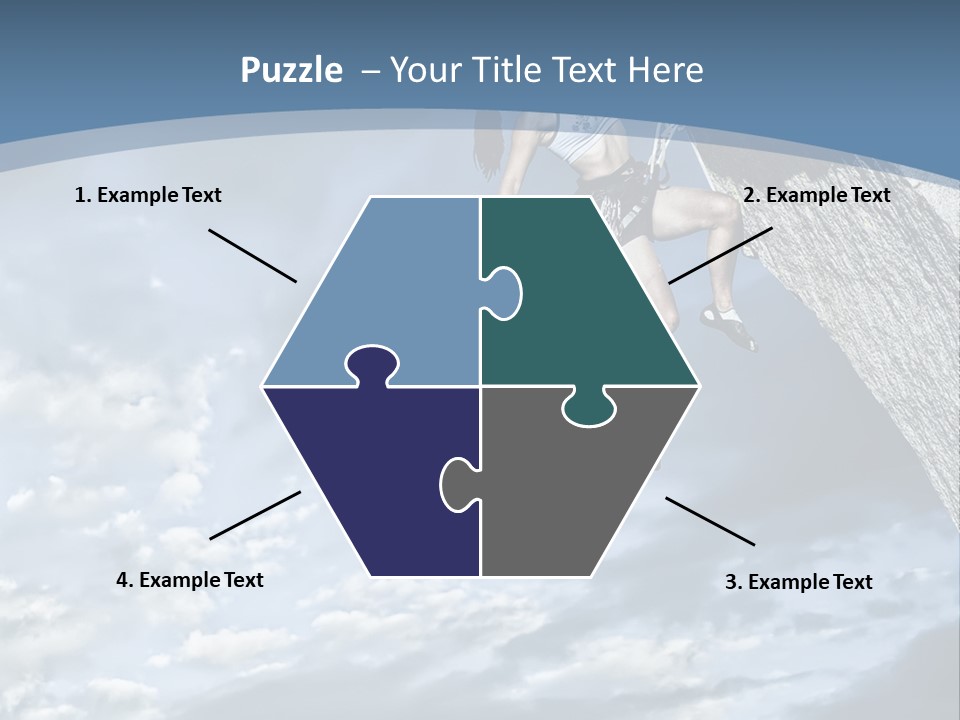 Puzzle – Your Title Text Here

1. Example Text

2. Example Text

4. Example Text

3. Example Text